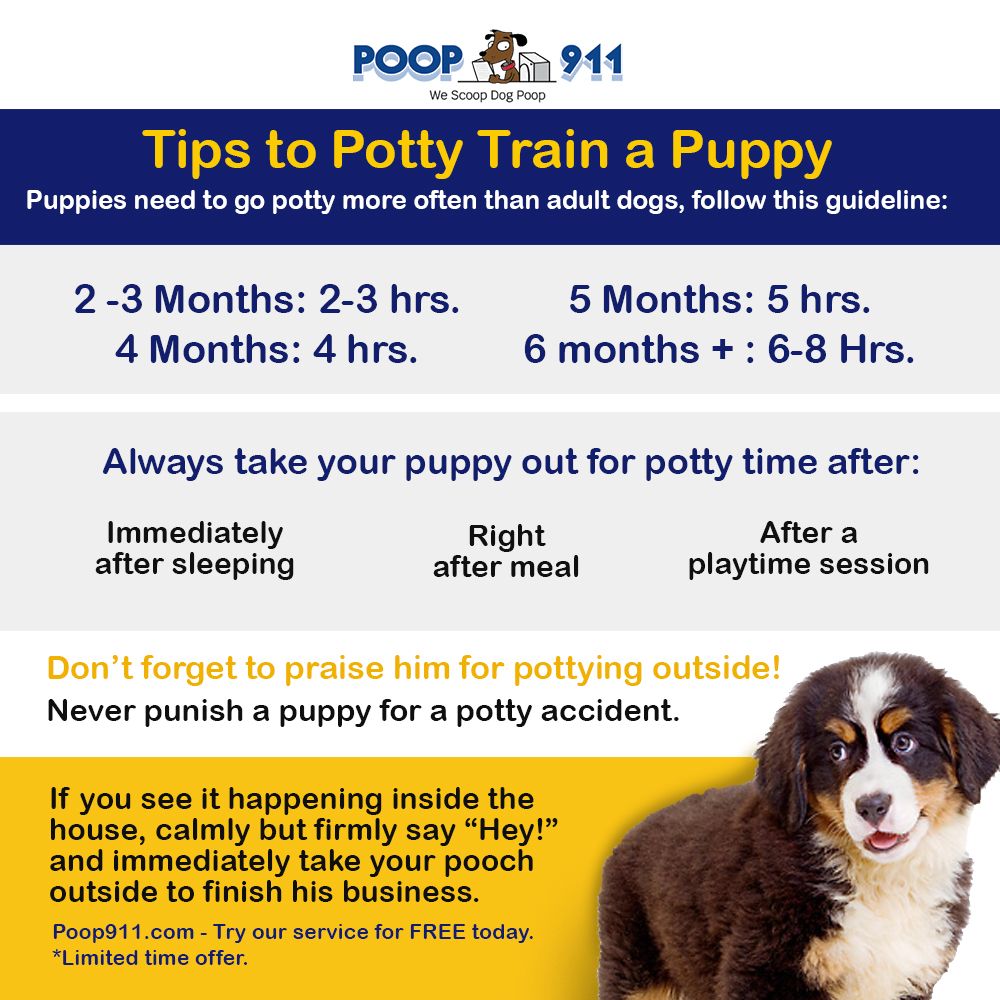 POOP 911
We Scoop Dog Poop

Tips to Potty Train a Puppy
Puppies need to go potty more often than adult dogs, follow this guideline:

2 -3 Months: 2-3 hrs.
4 Months: 4 hrs.

5 Months: 5 hrs.
6 months + : 6-8 Hrs.

Always take your puppy out for potty time after:

Immediately after sleeping

Right after meal

After a playtime session

Don't forget to praise him for pottying outside!
Never punish a puppy for a potty accident.

If you see it happening inside the house, calmly but firmly say "Hey!" and immediately take your pooch outside to finish his business.

Poop911.com - Try our service for FREE today.
*Limited time offer.